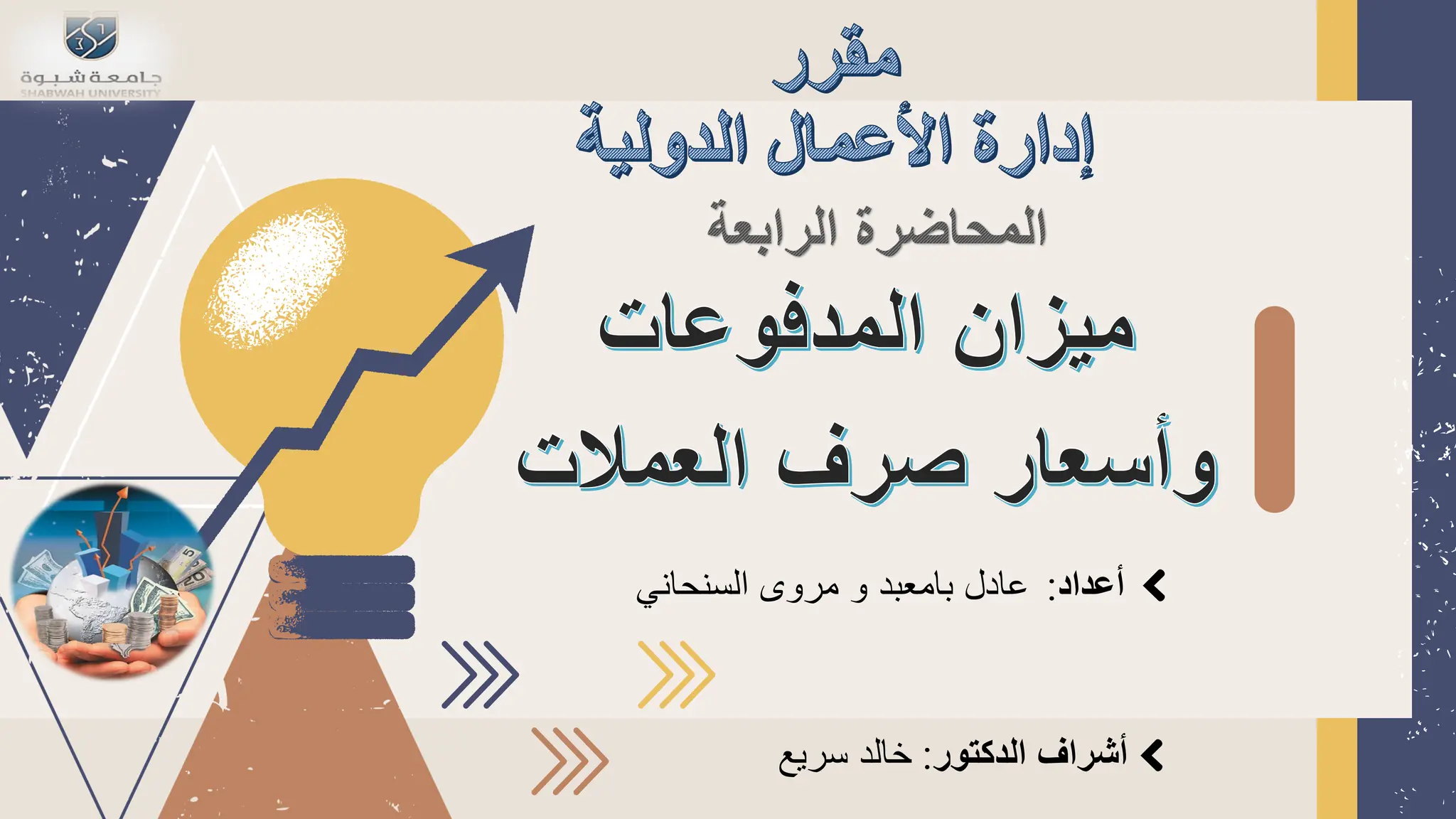 جامعة شبوة
SHABWAH UNIVERSITY

مقرر
إدارة الأعمال الدولية

المحاضرة الرابعة

ميزان المدفوعات
وأسعار صرف العملات

أعداد: عادل بامعبد و مروى السنحاني

أشراف الدكتور: خالد سريع